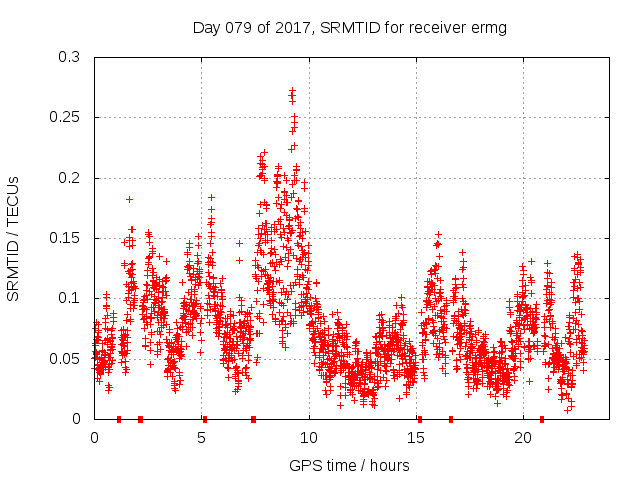 Day 079 of 2017, SRMTID for receiver ermg

SRMTID / TECUs

0.3
0.25
0.2
0.15
0.1
0.05
0

0
5
10
15
20

GPS time / hours